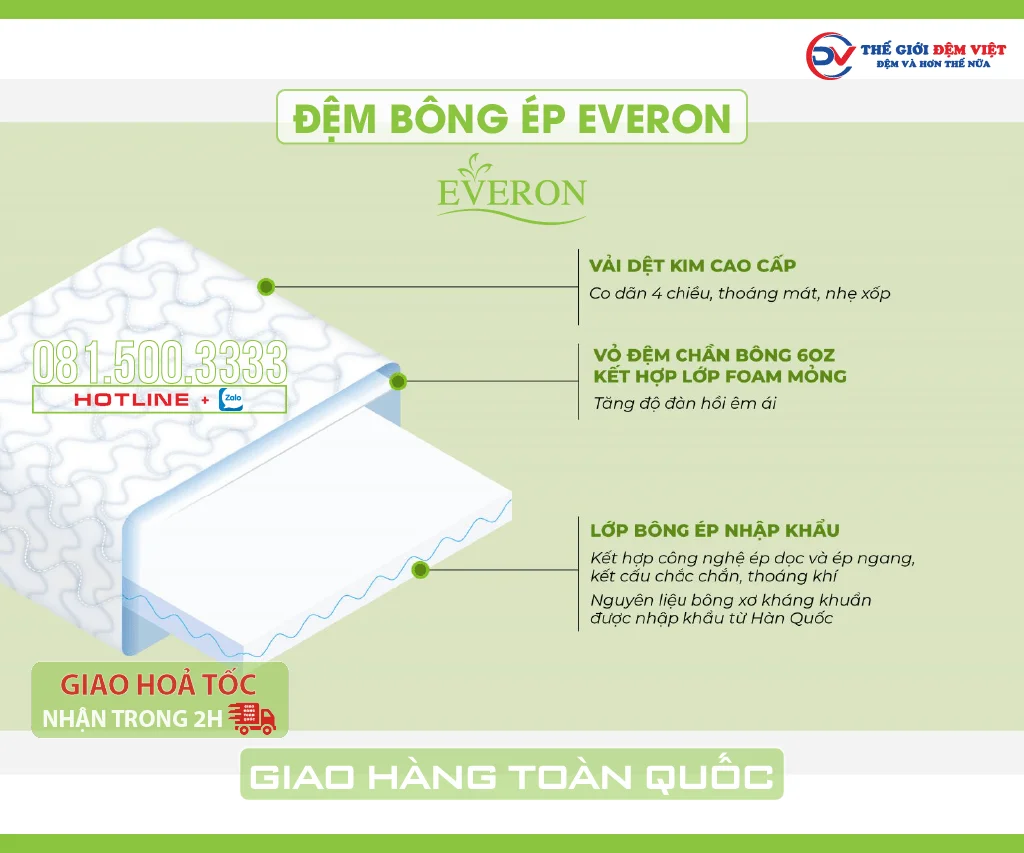 DV THẾ GIỚI ĐỆM VIỆT
ĐỆM VÀ HƠN THẾ NỮA

ĐỆM BÔNG ÉP EVERON

EVERON

VẢI DỆT KIM CAO CẤP
Co dãn 4 chiều, thoáng mát, nhẹ xốp

081.500.3333
HOTLINE + Zalo

VỎ ĐỆM CHẦN BÔNG 6OZ
KẾT HỢP LỚP FOAM MỎNG
Tăng độ đàn hồi êm ái

LỚP BÔNG ÉP NHẬP KHẨU
Kết hợp công nghệ ép dọc và ép ngang, kết cấu chắc chắn, thoáng khí
Nguyên liệu bông xơ kháng khuẩn được nhập khẩu từ Hàn Quốc

GIAO HOẢ TỐC
NHẬN TRONG 2H

GIAO HÀNG TOÀN QUỐC